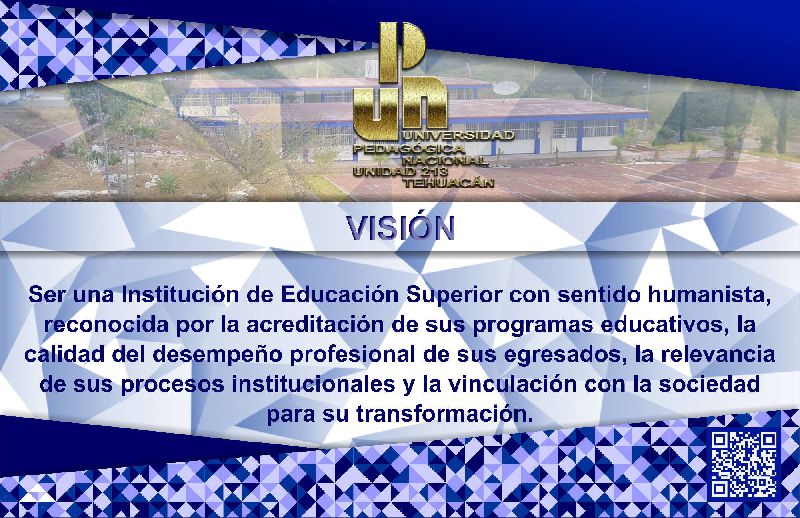 UPN
UNIVERSIDAD
PEDAGÓGICA
NACIONAL
UNIDAD 213
TEHUACÁN

VISIÓN

Ser una Institución de Educación Superior con sentido humanista, reconocida por la acreditación de sus programas educativos, la calidad del desempeño profesional de sus egresados, la relevancia de sus procesos institucionales y la vinculación con la sociedad para su transformación.